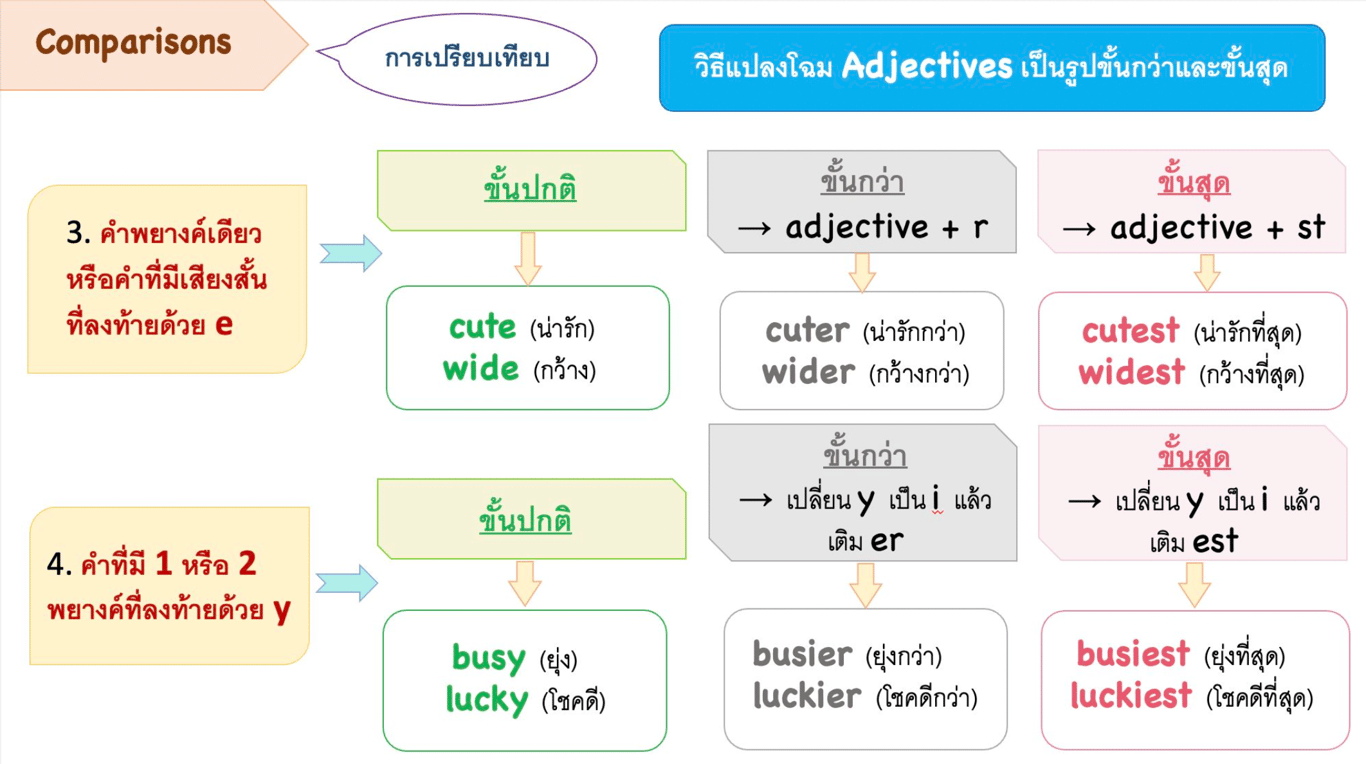 Comparisons

การเปรียบเทียบ

วิธีแปลงโฉม Adjectives เป็นรูปขั้นกว่าและขั้นสุด

3. คำพยางค์เดียว หรือคำที่มีเสียงสั้น ที่ลงท้ายด้วย e

ขั้นปกติ

cute (น่ารัก)
wide (กว้าง)

ขั้นกว่า
→ adjective + r

cuter (น่ารักกว่า)
wider (กว้างกว่า)

ขั้นสุด
→ adjective + st

cutest (น่ารักที่สุด)
widest (กว้างที่สุด)

4. คำที่มี 1 หรือ 2 พยางค์ที่ลงท้ายด้วย y

ขั้นปกติ

busy (ยุ่ง)
lucky (โชคดี)

ขั้นกว่า
→ เปลี่ยน y เป็น i แล้ว เติม er

busier (ยุ่งกว่า)
luckier (โชคดีกว่า)

ขั้นสุด
→ เปลี่ยน y เป็น i แล้ว เติม est

busiest (ยุ่งที่สุด)
luckiest (โชคดีที่สุด)